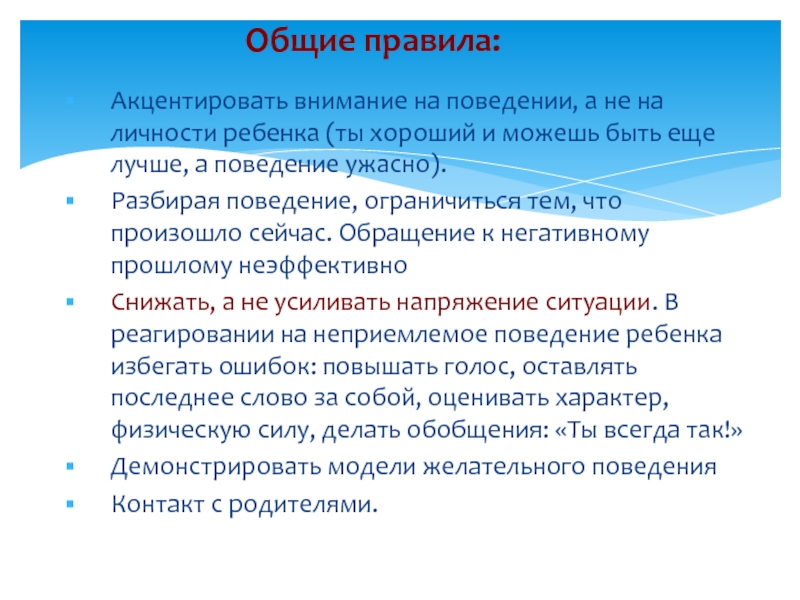 Общие правила:

Акцентировать внимание на поведении, а не на личности ребенка (ты хороший и можешь быть еще лучше, а поведение ужасно).

Разбирая поведение, ограничиться тем, что произошло сейчас. Обращение к негативному прошлому неэффективно

Снижать, а не усиливать напряжение ситуации. В реагировании на неприемлемое поведение ребенка избегать ошибок: повышать голос, оставлять последнее слово за собой, оценивать характер, физическую силу, делать обобщения: «Ты всегда так!»

Демонстрировать модели желательного поведения

Контакт с родителями.